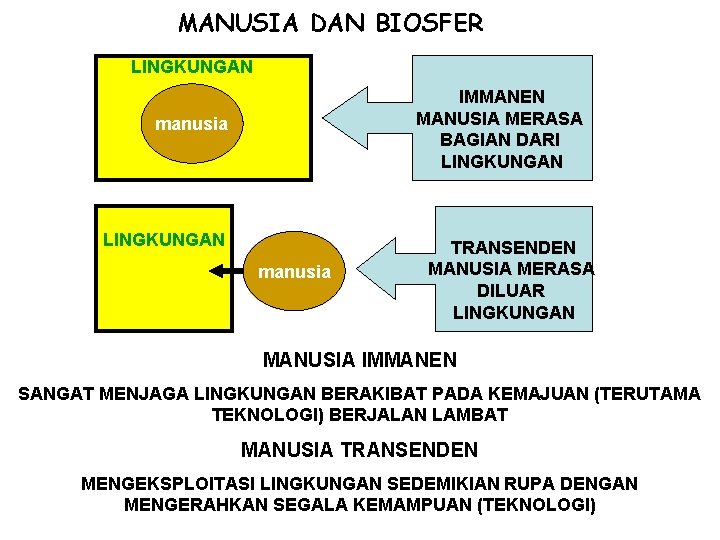 MANUSIA DAN BIOSFER

LINGKUNGAN

manusia

IMMANEN
MANUSIA MERASA
BAGIAN DARI
LINGKUNGAN

LINGKUNGAN

manusia

TRANSENDEN
MANUSIA MERASA
DILUAR
LINGKUNGAN

MANUSIA IMMANEN

SANGAT MENJAGA LINGKUNGAN BERAKIBAT PADA KEMAJUAN (TERUTAMA TEKNOLOGI) BERJALAN LAMBAT

MANUSIA TRANSENDEN

MENGEKSPLOITASI LINGKUNGAN SEDEMIKIAN RUPA DENGAN MENGERAHKAN SEGALA KEMAMPUAN (TEKNOLOGI)